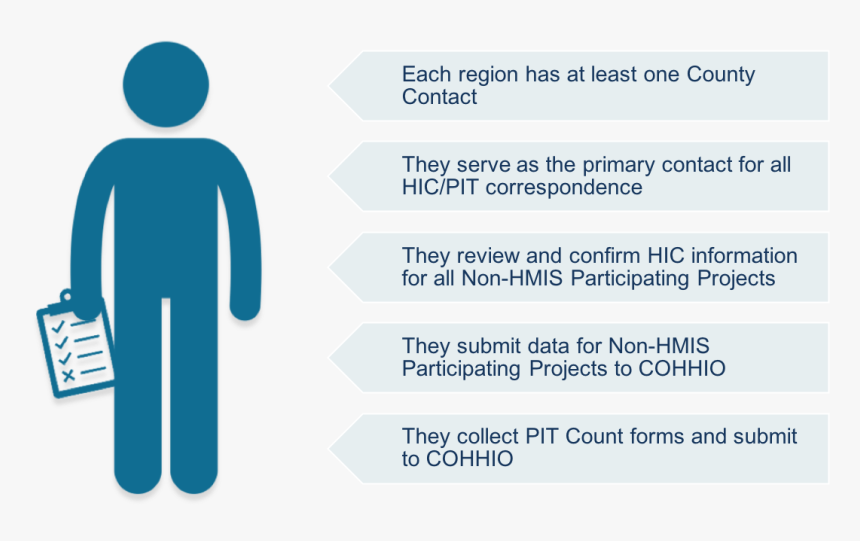 Each region has at least one County Contact

They serve as the primary contact for all HIC/PIT correspondence

They review and confirm HIC information for all Non-HMIS Participating Projects

They submit data for Non-HMIS Participating Projects to COHHIO

They collect PIT Count forms and submit to COHHIO